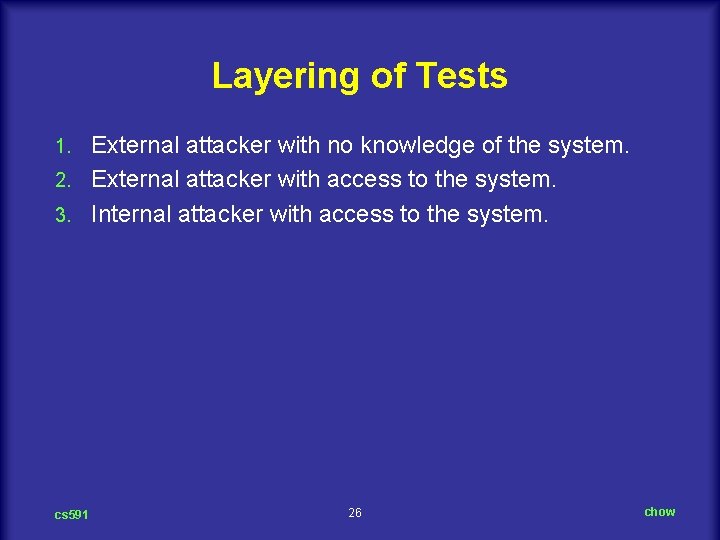 Layering of Tests

1. External attacker with no knowledge of the system.
2. External attacker with access to the system.
3. Internal attacker with access to the system.

cs591

26

chow